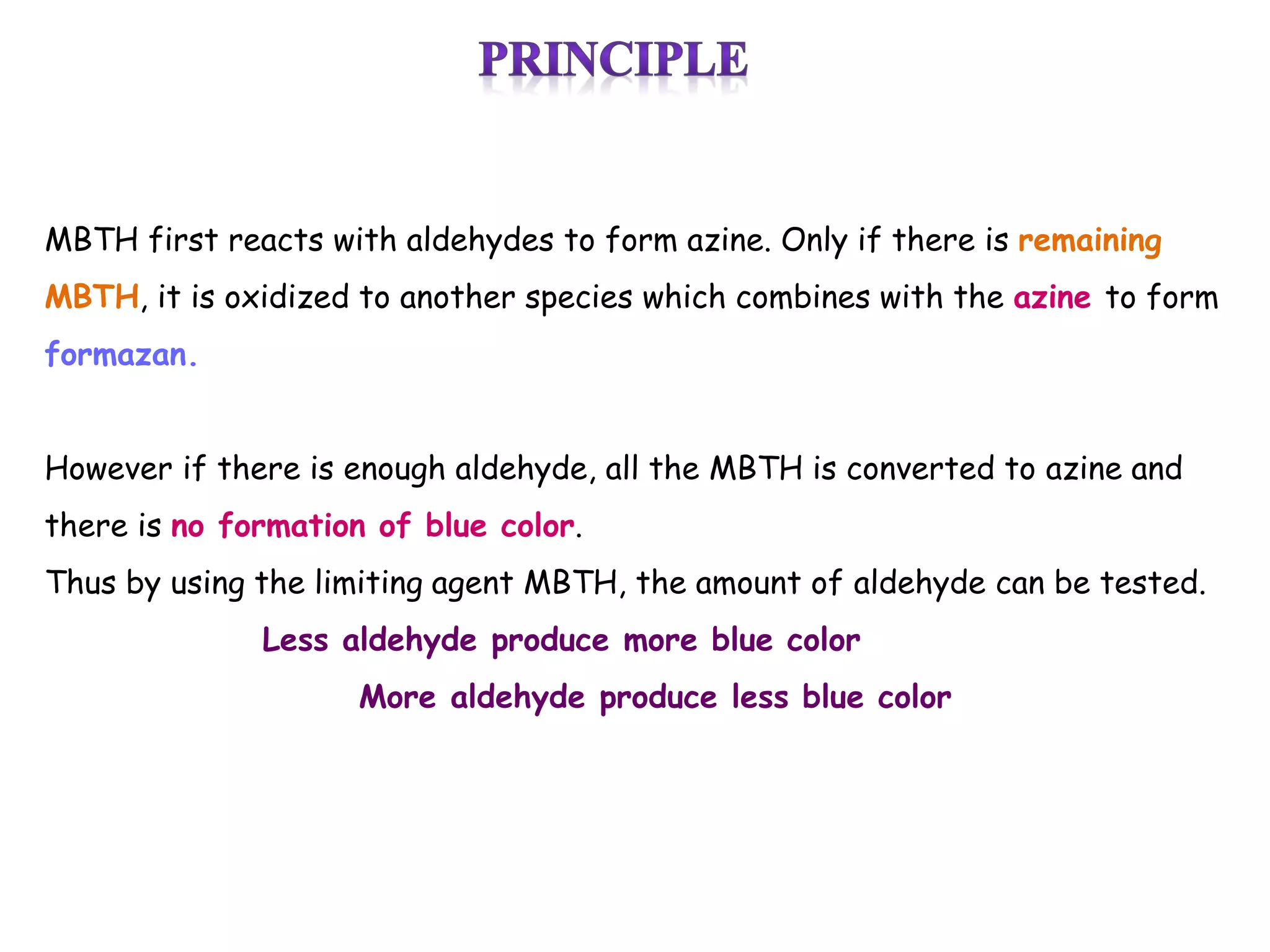 PRINCIPLE

MBTH first reacts with aldehydes to form azine. Only if there is remaining MBTH, it is oxidized to another species which combines with the azine to form formazan.

However if there is enough aldehyde, all the MBTH is converted to azine and there is no formation of blue color.
Thus by using the limiting agent MBTH, the amount of aldehyde can be tested.
Less aldehyde produce more blue color
More aldehyde produce less blue color